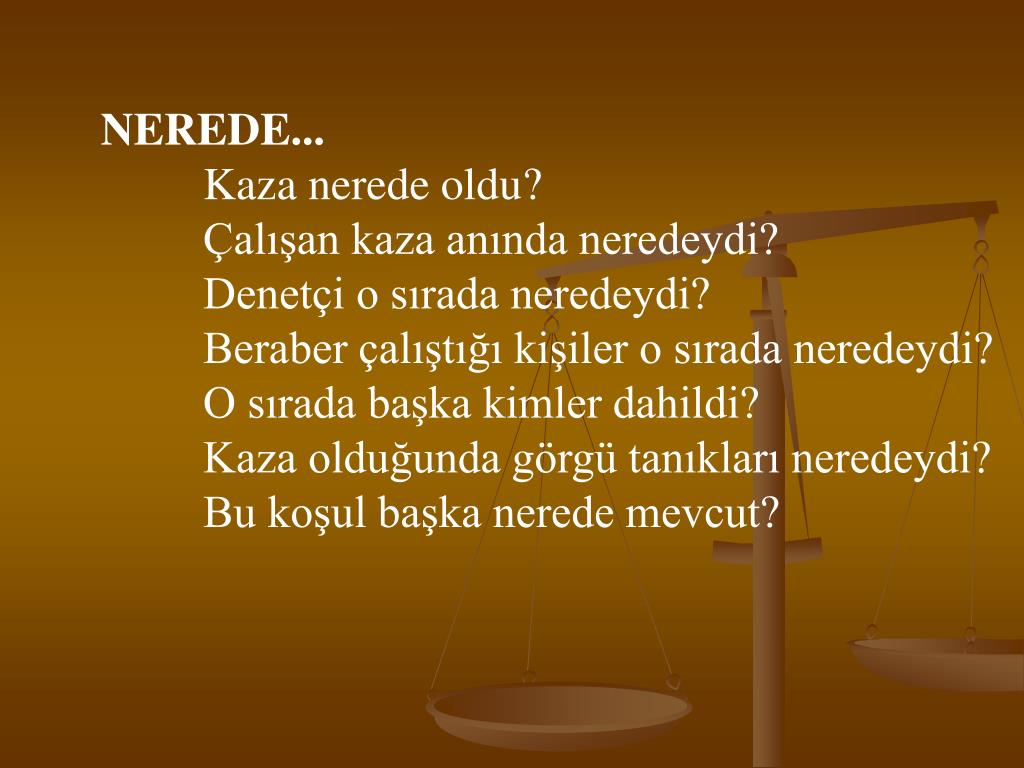 NEREDE...

Kaza nerede oldu?
Çalışan kaza anında neredeydi?
Denetçi o sırada neredeydi?
Beraber çalıştığı kişiler o sırada neredeydi?
O sırada başka kimler dahildi?
Kaza olduğunda görgü tanıkları neredeydi?
Bu koşul başka nerede mevcut?